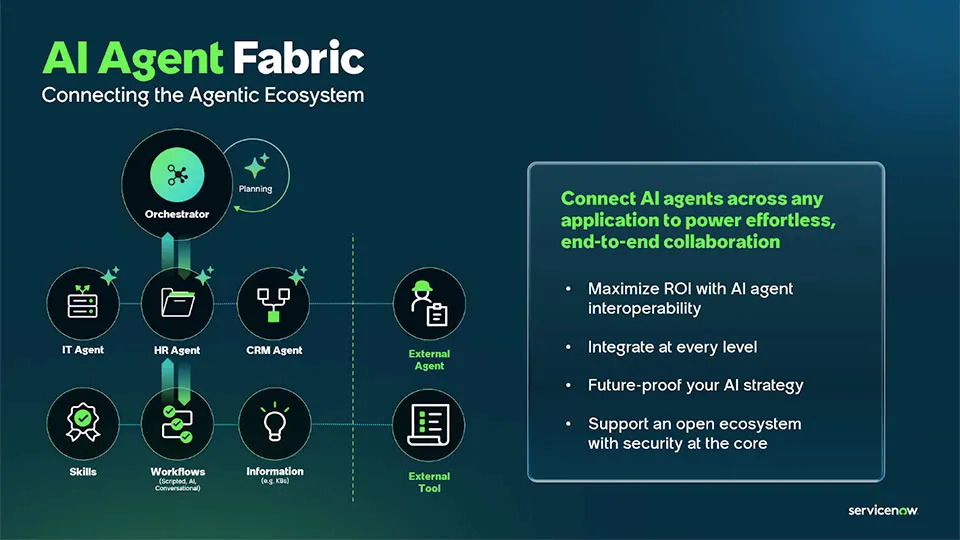 AI Agent Fabric
Connecting the Agentic Ecosystem

Orchestrator

Planning

IT Agent

HR Agent

CRM Agent

External Agent

Skills

Workflows
(Scripted, AI, Conversational)

Information
(e.g. KBs)

External Tool

Connect AI agents across any application to power effortless, end-to-end collaboration

• Maximize ROI with AI agent interoperability

• Integrate at every level

• Future-proof your AI strategy

• Support an open ecosystem with security at the core

servicenow